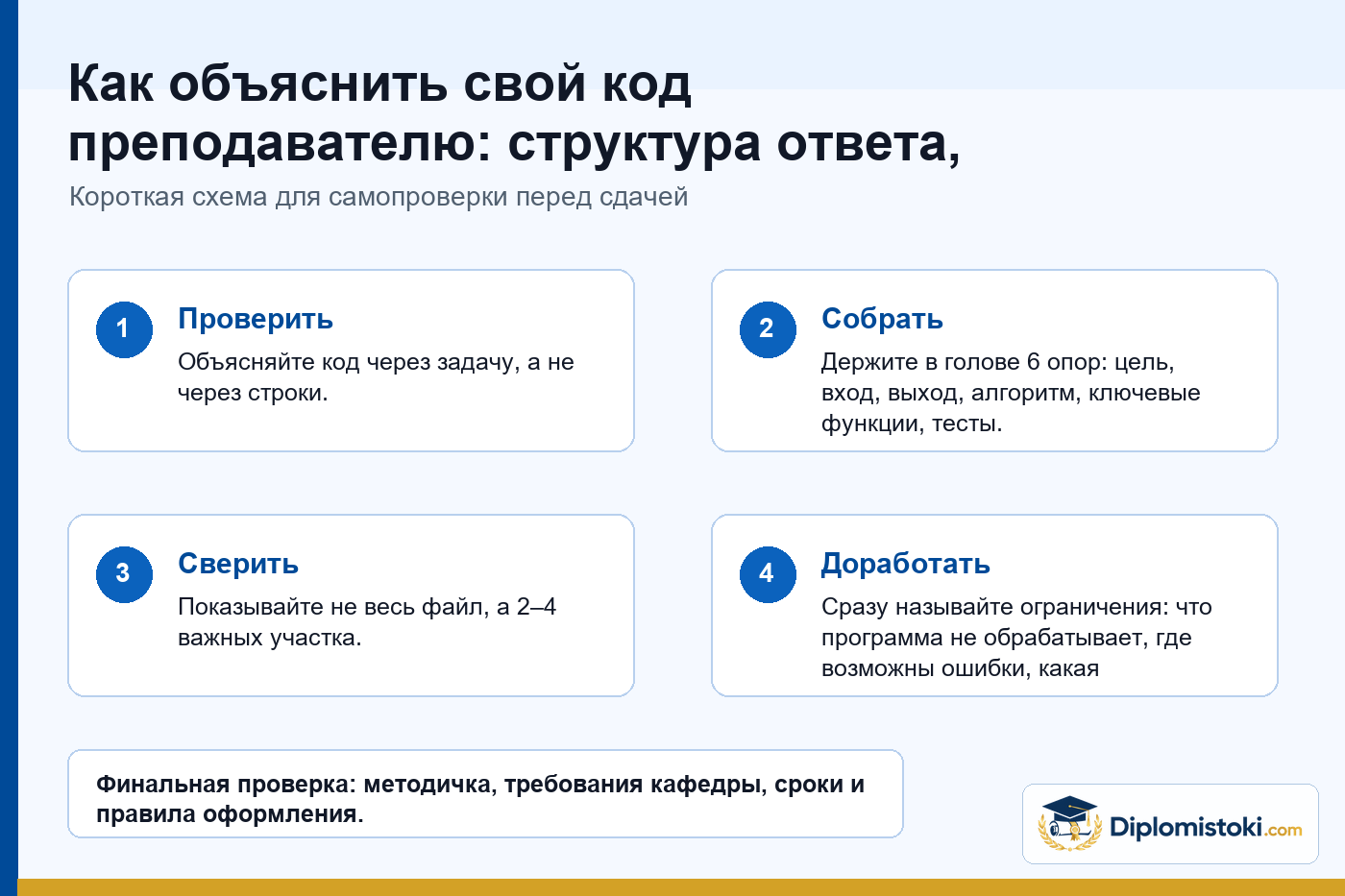 Как объяснить свой код преподавателю: структура ответа,

Короткая схема для самопроверки перед сдачей

1

Проверить

Объясняйте код через задачу, а не через строки.

2

Собрать

Держите в голове 6 опор: цель, вход, выход, алгоритм, ключевые функции, тесты.

3

Сверить

Показывайте не весь файл, а 2–4 важных участка.

4

Доработать

Сразу называйте ограничения: что программа не обрабатывает, где возможны ошибки, какая

Финальная проверка: методичка, требования кафедры, сроки и правила оформления.

Diplomistoki.com